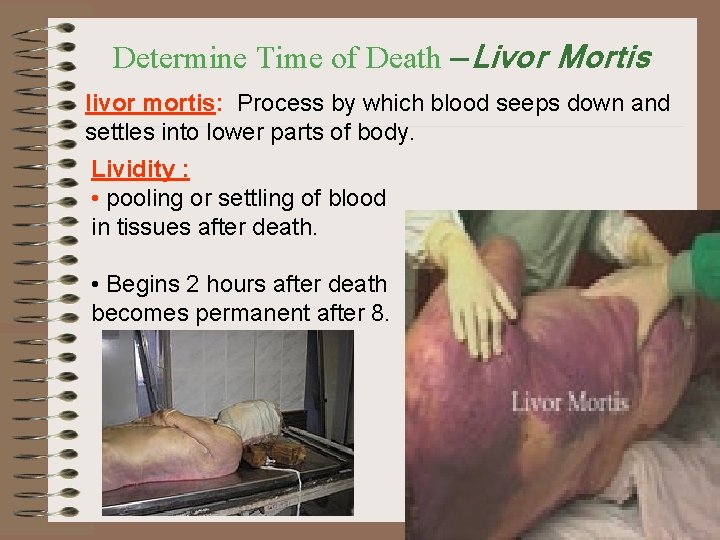 Determine Time of Death – Livor Mortis

livor mortis: Process by which blood seeps down and settles into lower parts of body.

Lividity :
• pooling or settling of blood in tissues after death.

• Begins 2 hours after death becomes permanent after 8.

Livor Mortis